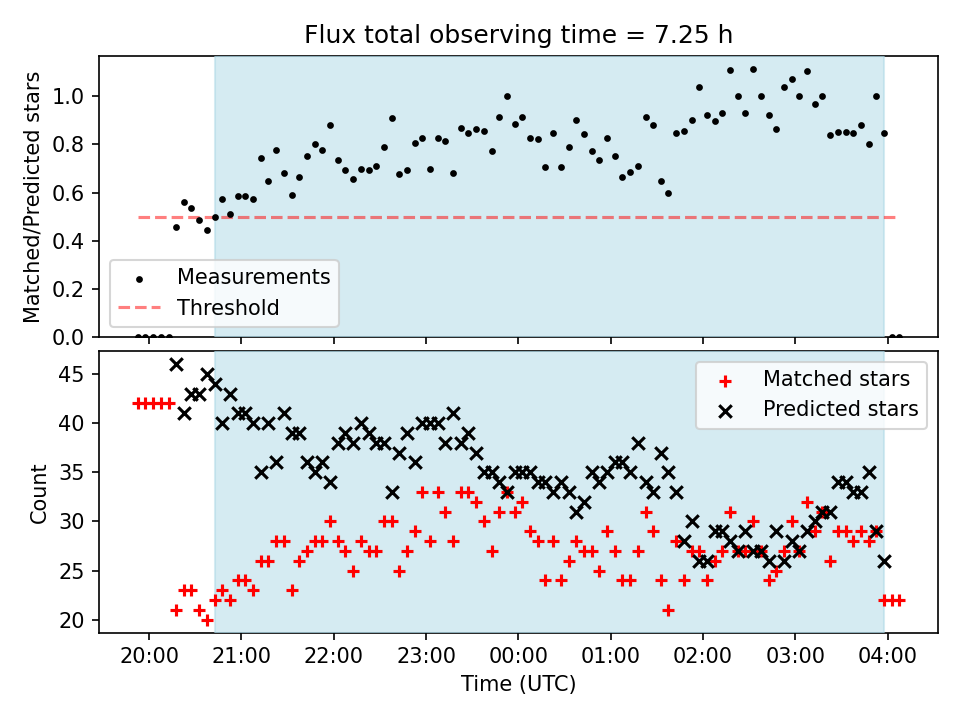 Flux total observing time = 7.25 h

Matched/Predicted stars

1.0
0.8
0.6
0.4
0.2
0.0

Measurements
Threshold

Count

45
40
35
30
25
20

Matched stars
Predicted stars

20:00 21:00 22:00 23:00 00:00 01:00 02:00 03:00 04:00

Time (UTC)